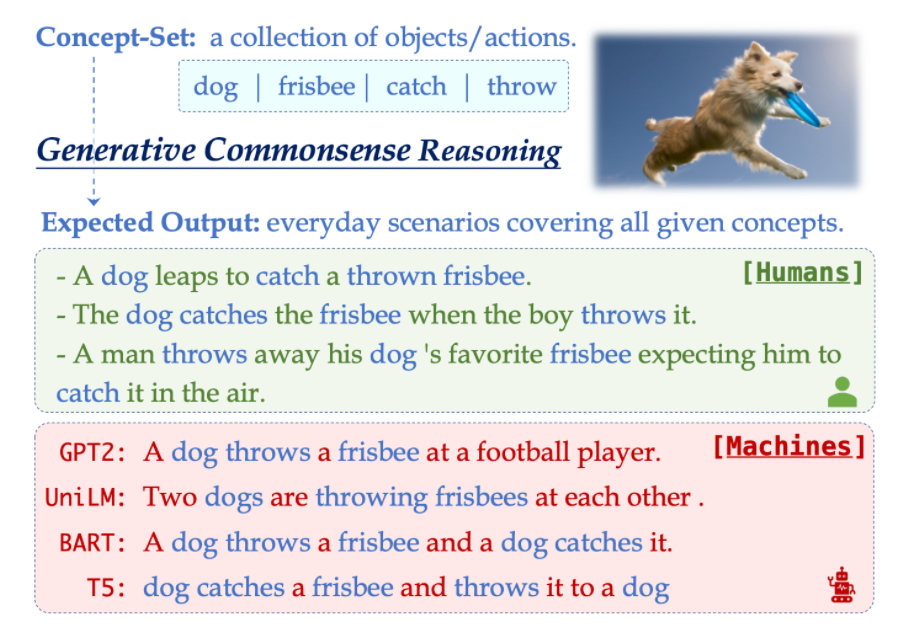 Concept-Set: a collection of objects/actions.

dog | frisbee | catch | throw

Generative Commonsense Reasoning

Expected Output: everyday scenarios covering all given concepts.

[Humans]

- A dog leaps to catch a thrown frisbee.
- The dog catches the frisbee when the boy throws it.
- A man throws away his dog 's favorite frisbee expecting him to catch it in the air.

[Machines]

GPT2: A dog throws a frisbee at a football player.
UniLM: Two dogs are throwing frisbees at each other .
BART: A dog throws a frisbee and a dog catches it.
T5: dog catches a frisbee and throws it to a dog